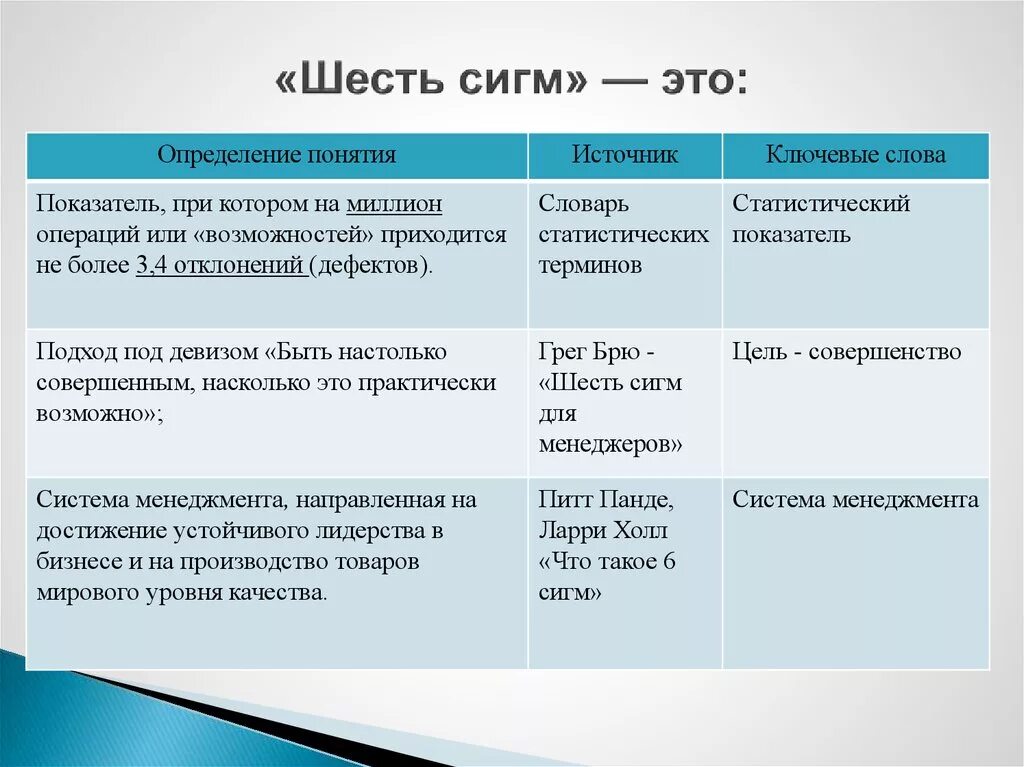 «Шесть сигм» — это:

| Определение понятия | Источник | Ключевые слова |
|---|---|---|
| Показатель, при котором на миллион операций или «возможностей» приходится не более 3,4 отклонений (дефектов). | Словарь статистических терминов | Статистический показатель |
| Подход под девизом «Быть настолько совершенным, насколько это практически возможно»; | Грег Брю - «Шесть сигм для менеджеров» | Цель - совершенство |
| Система менеджмента, направленная на достижение устойчивого лидерства в бизнесе и на производство товаров мирового уровня качества. | Питт Панде, Ларри Холл «Что такое 6 сигм» | Система менеджмента |